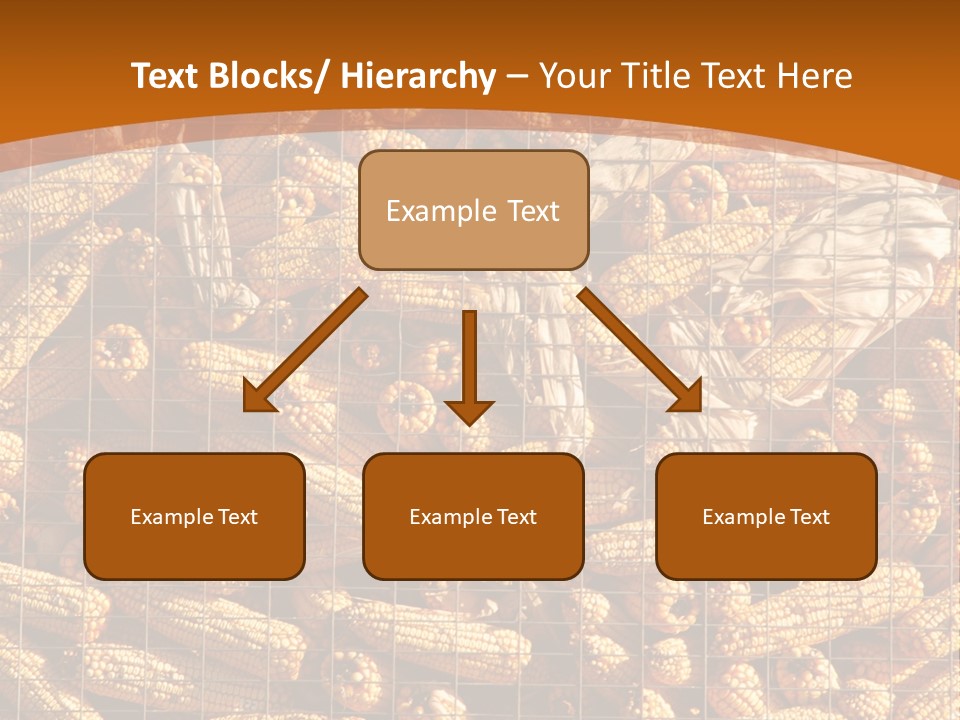 Text Blocks/ Hierarchy – Your Title Text Here

Example Text

Example Text

Example Text

Example Text